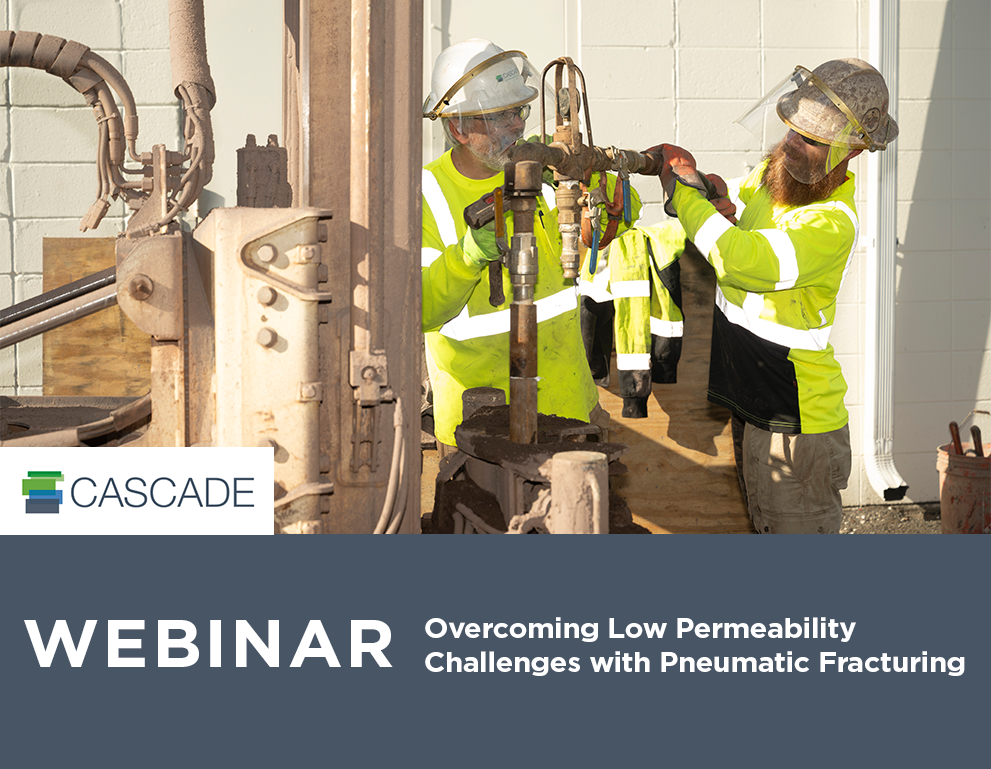 CASCADE

WEBINAR

Overcoming Low Permeability Challenges with Pneumatic Fracturing